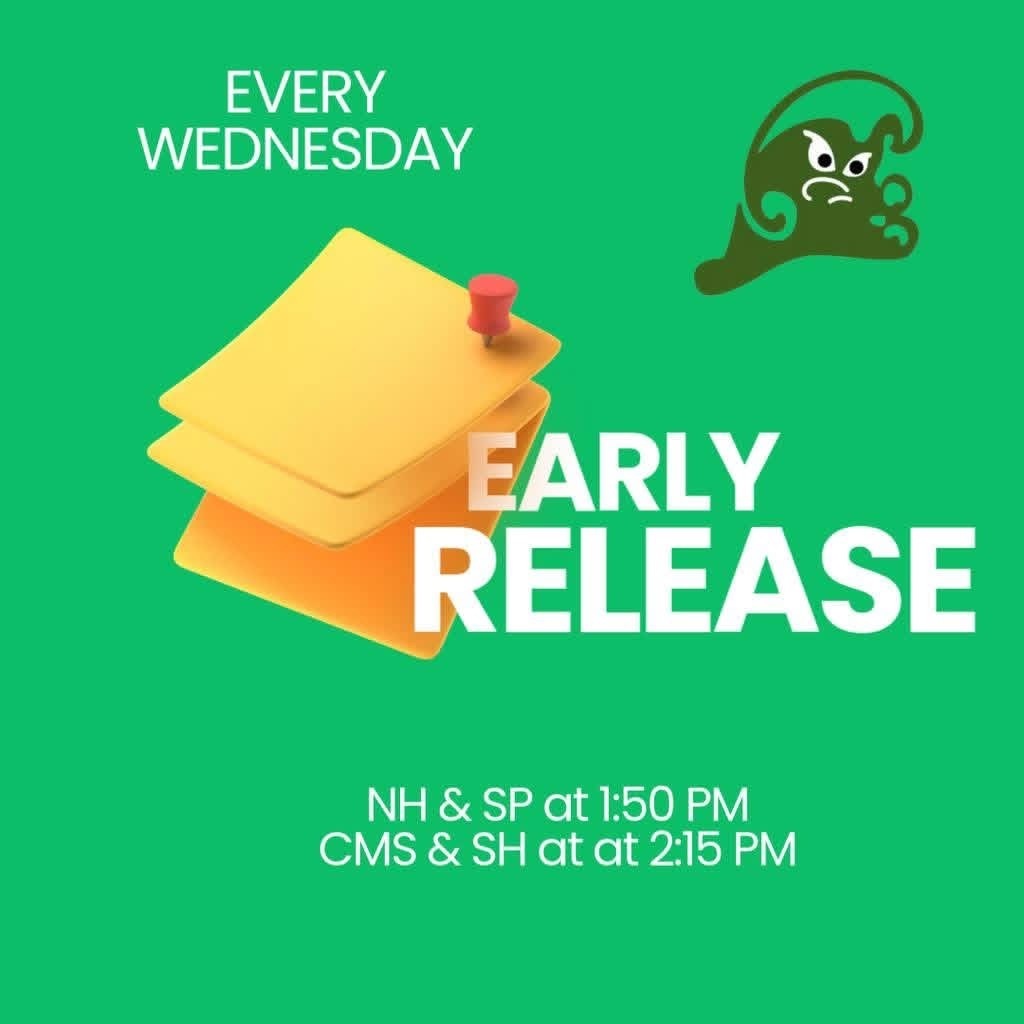 EVERY WEDNESDAY

EARLY RELEASE

NH & SP at 1:50 PM
CMS & SH at at 2:15 PM